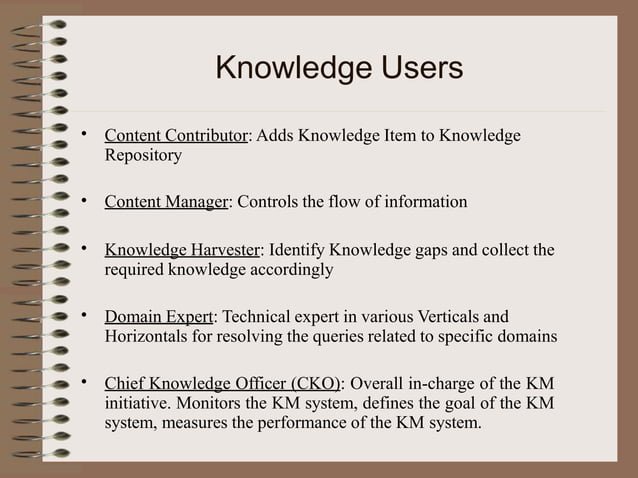 Knowledge Users

• Content Contributor: Adds Knowledge Item to Knowledge Repository

• Content Manager: Controls the flow of information

• Knowledge Harvester: Identify Knowledge gaps and collect the required knowledge accordingly

• Domain Expert: Technical expert in various Verticals and Horizontals for resolving the queries related to specific domains

• Chief Knowledge Officer (CKO): Overall in-charge of the KM initiative. Monitors the KM system, defines the goal of the KM system, measures the performance of the KM system.